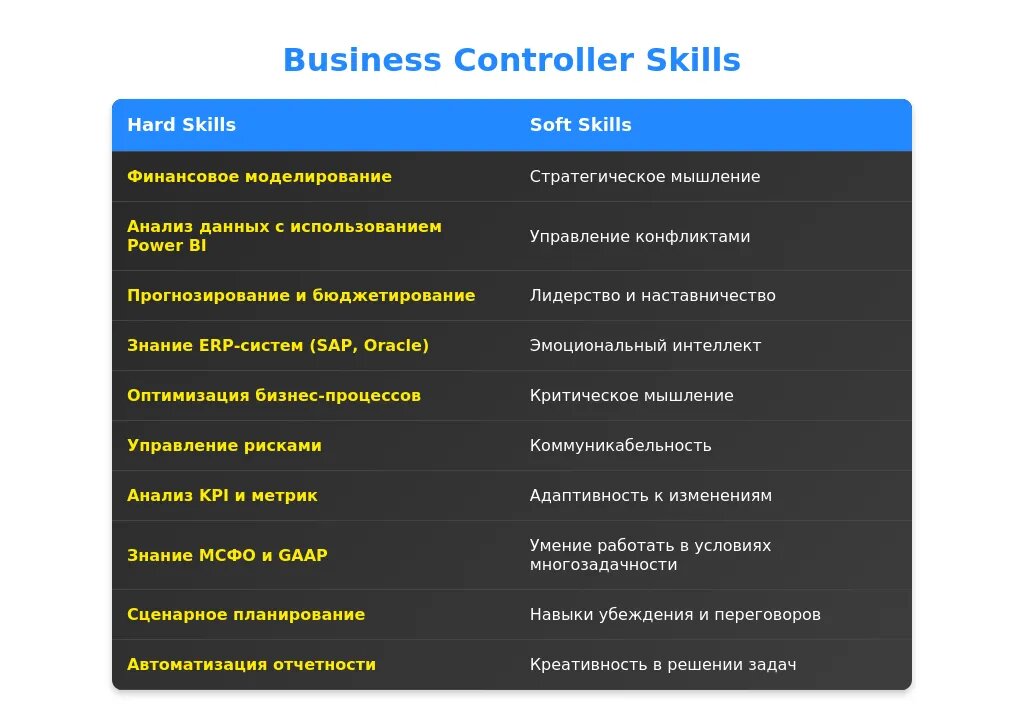 Business Controller Skills

| Hard Skills | Soft Skills |
|---|---|
| Финансовое моделирование | Стратегическое мышление |
| Анализ данных с использованием Power BI | Управление конфликтами |
| Прогнозирование и бюджетирование | Лидерство и наставничество |
| Знание ERP-систем (SAP, Oracle) | Эмоциональный интеллект |
| Оптимизация бизнес-процессов | Критическое мышление |
| Управление рисками | Коммуникабельность |
| Анализ KPI и метрик | Адаптивность к изменениям |
| Знание МСФО и GAAP | Умение работать в условиях многозадачности |
| Сценарное планирование | Навыки убеждения и переговоров |
| Автоматизация отчетности | Креативность в решении задач |